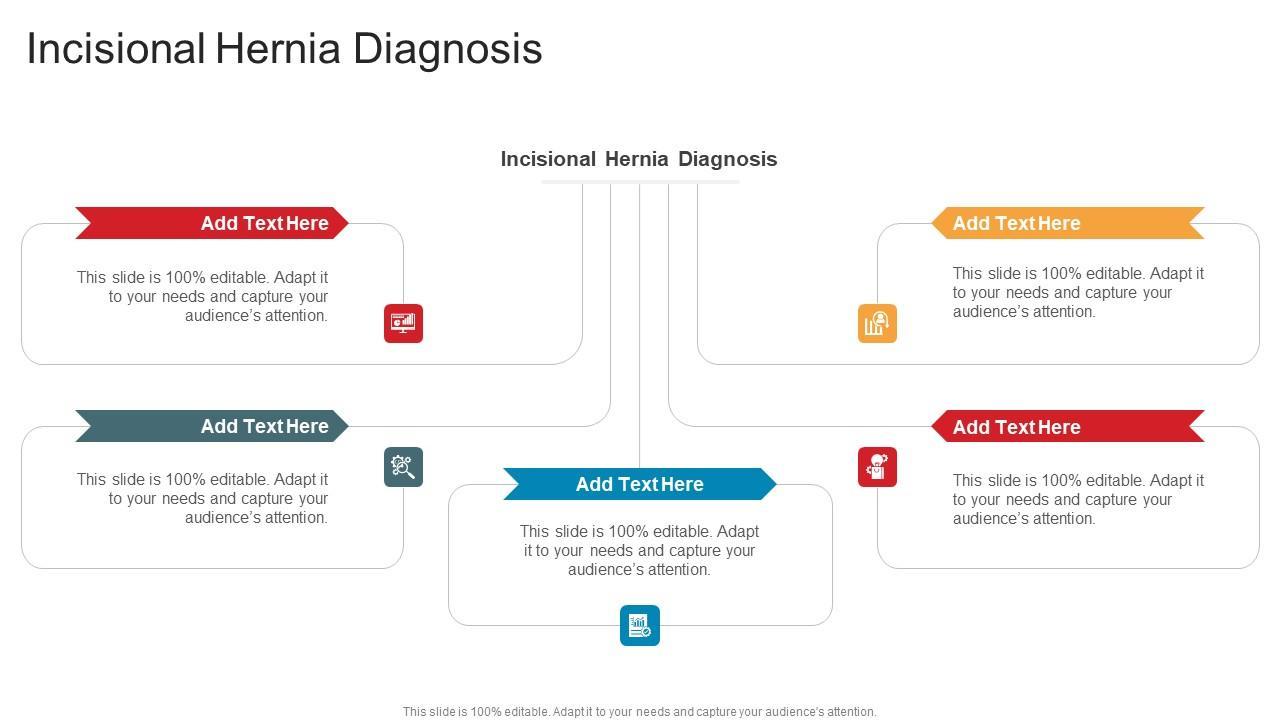 Incisional Hernia Diagnosis

Incisional Hernia Diagnosis

Add Text Here

This slide is 100% editable. Adapt it to your needs and capture your audience's attention.

Add Text Here

This slide is 100% editable. Adapt it to your needs and capture your audience's attention.

Add Text Here

This slide is 100% editable. Adapt it to your needs and capture your audience's attention.

Add Text Here

This slide is 100% editable. Adapt it to your needs and capture your audience's attention.

Add Text Here

This slide is 100% editable. Adapt it to your needs and capture your audience's attention.

This slide is 100% editable. Adapt it to your needs and capture your audience's attention.